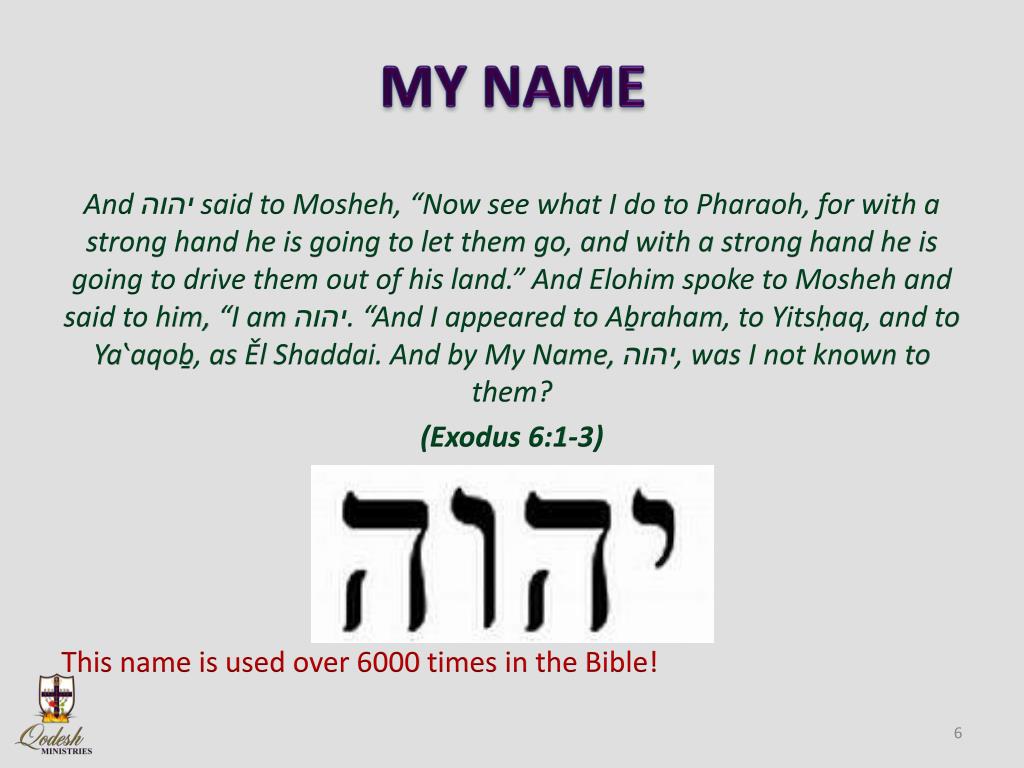 MY NAME

And יהוה said to Mosheh, “Now see what I do to Pharaoh, for with a strong hand he is going to let them go, and with a strong hand he is going to drive them out of his land.” And Elohim spoke to Mosheh and said to him, “I am יהוה. “And I appeared to Aḇraham, to Yitsḥaq, and to Ya‛aqoḇ, as Ěl Shaddai. And by My Name, יהוה, was I not known to them?

(Exodus 6:1-3)

יהוה

This name is used over 6000 times in the Bible!

Qodesh MINISTRIES

6